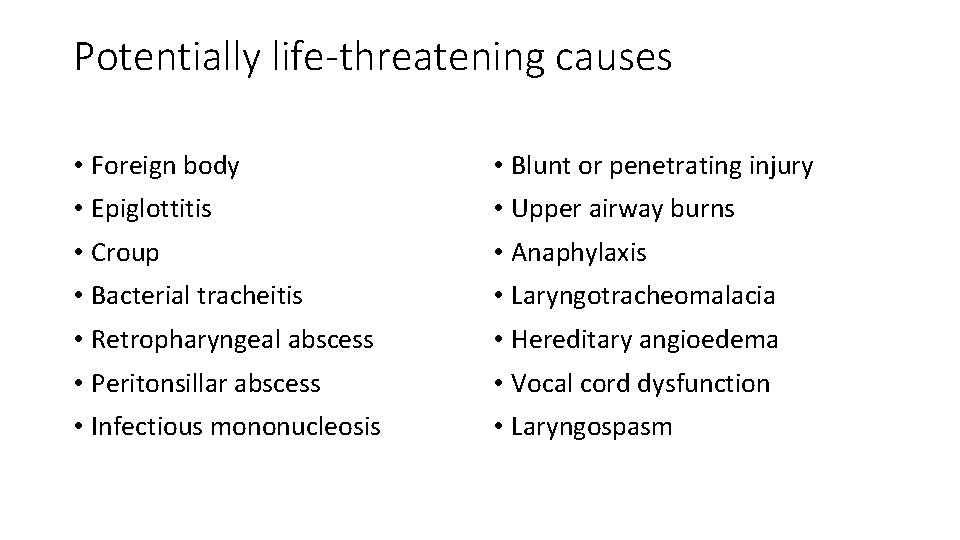 Potentially life-threatening causes

• Foreign body
• Epiglottitis
• Croup
• Bacterial tracheitis
• Retropharyngeal abscess
• Peritonsillar abscess
• Infectious mononucleosis

• Blunt or penetrating injury
• Upper airway burns
• Anaphylaxis
• Laryngotracheomalacia
• Hereditary angioedema
• Vocal cord dysfunction
• Laryngospasm